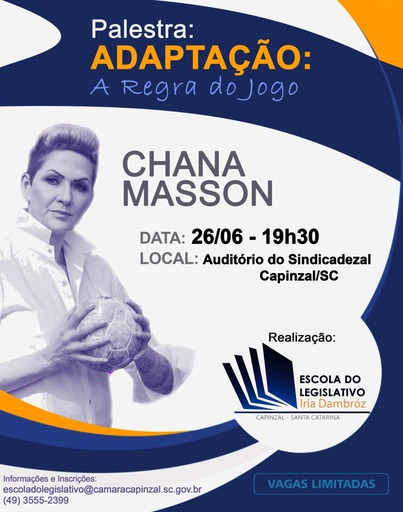 Palestra:
ADAPTAÇÃO:
A Regra do Jogo

CHANA MASSON

DATA: 26/06 - 19h30
LOCAL: Auditório do Sindicadezal Capinzal/SC

Realização:

ESCOLA DO LEGISLATIVO
Iria Dambróz
CAPINZAL - SANTA CATARINA

Informações e Inscrições:
escoladolegislativo@camaracapinzal.sc.gov.br
(49) 3555-2399

VAGAS LIMITADAS